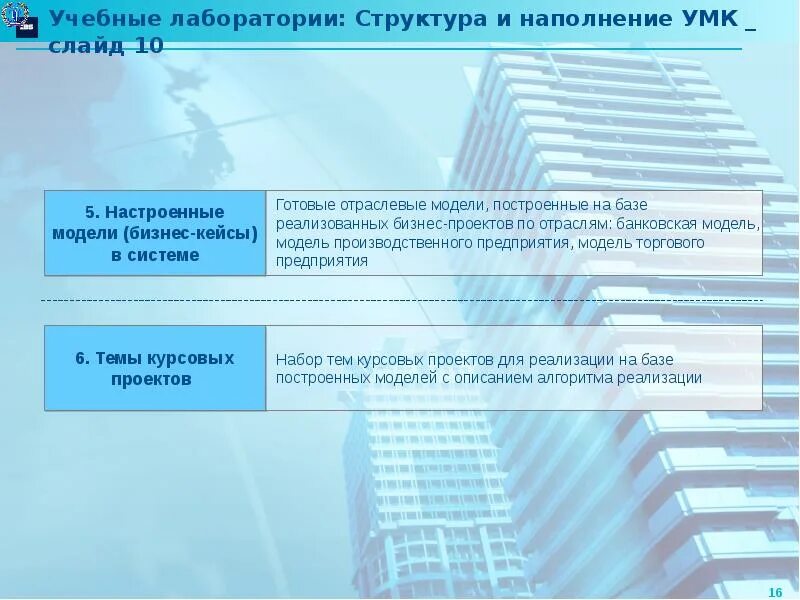 Учебные лаборатории: Структура и наполнение УМК _ слайд 10

5. Настроенные модели (бизнес-кейсы) в системе

Готовые отраслевые модели, построенные на базе реализованных бизнес-проектов по отраслям: банковская модель, модель производственного предприятия, модель торгового предприятия

6. Темы курсовых проектов

Набор тем курсовых проектов для реализации на базе построенных моделей с описанием алгоритма реализации

16